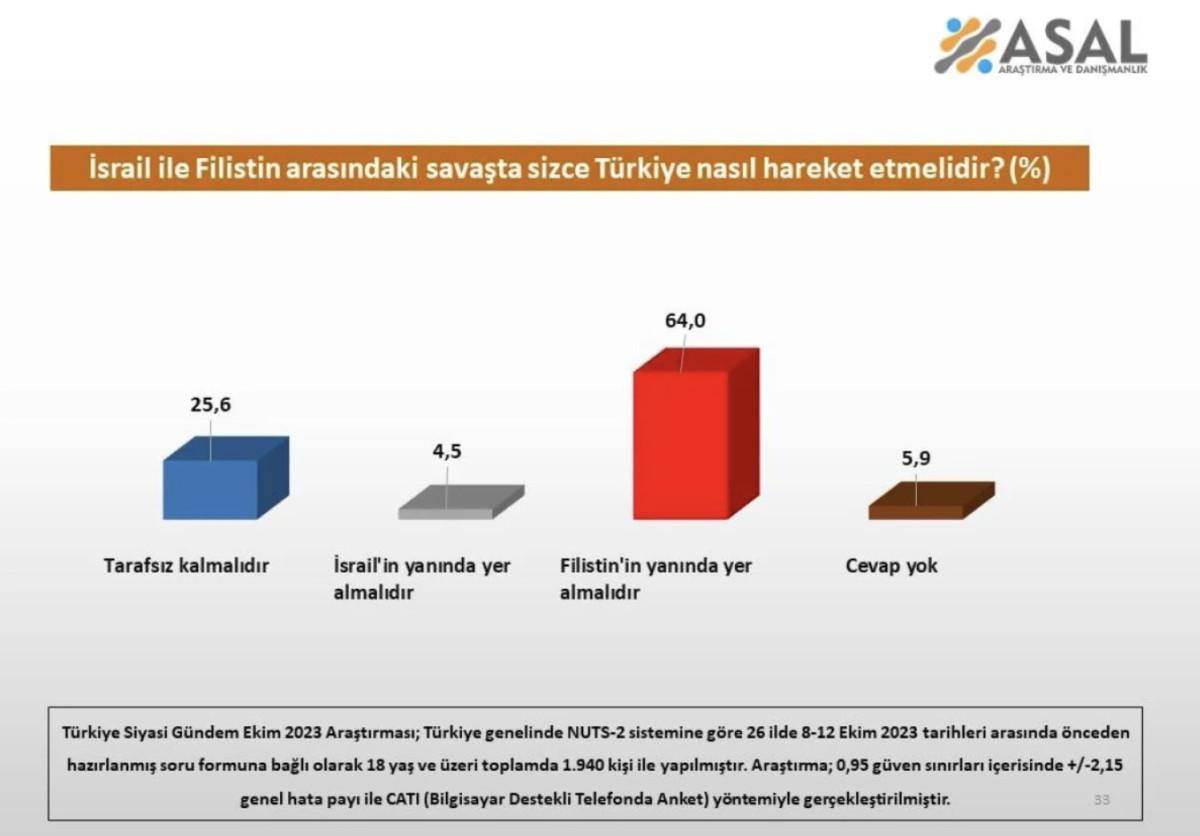 ASAL
ARAŞTIRMA VE DANIŞMANLIK

İsrail ile Filistin arasındaki savaşta sizce Türkiye nasıl hareket etmelidir? (%)

25,6
4,5
64,0
5,9

Tarafsız kalmalıdır
İsrail'in yanında yer almalıdır
Filistin'in yanında yer almalıdır
Cevap yok

Türkiye Siyasi Gündem Ekim 2023 Araştırması; Türkiye genelinde NUTS-2 sistemine göre 26 ilde 8-12 Ekim 2023 tarihleri arasında önceden hazırlanmış soru formuna bağlı olarak 18 yaş ve üzeri toplamda 1.940 kişi ile yapılmıştır. Araştırma; 0,95 güven sınırları içerisinde +/-2,15 genel hata payı ile CATI (Bilgisayar Destekli Telefonda Anket) yöntemiyle gerçekleştirilmiştir.

33